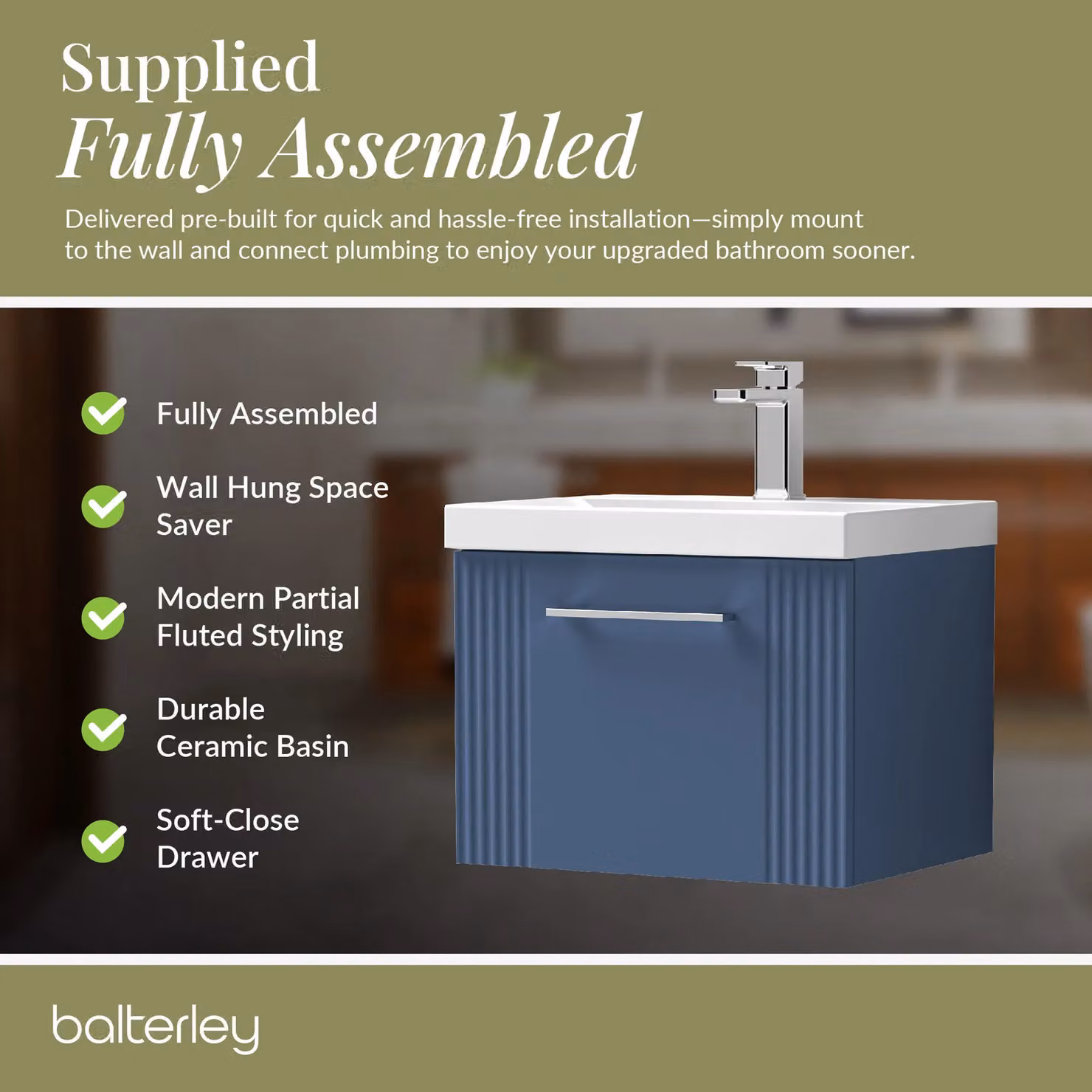 Supplied
Fully Assembled

Delivered pre-built for quick and hassle-free installation—simply mount to the wall and connect plumbing to enjoy your upgraded bathroom sooner.

Fully Assembled

Wall Hung Space Saver

Modern Partial Fluted Styling

Durable Ceramic Basin

Soft-Close Drawer

balterley